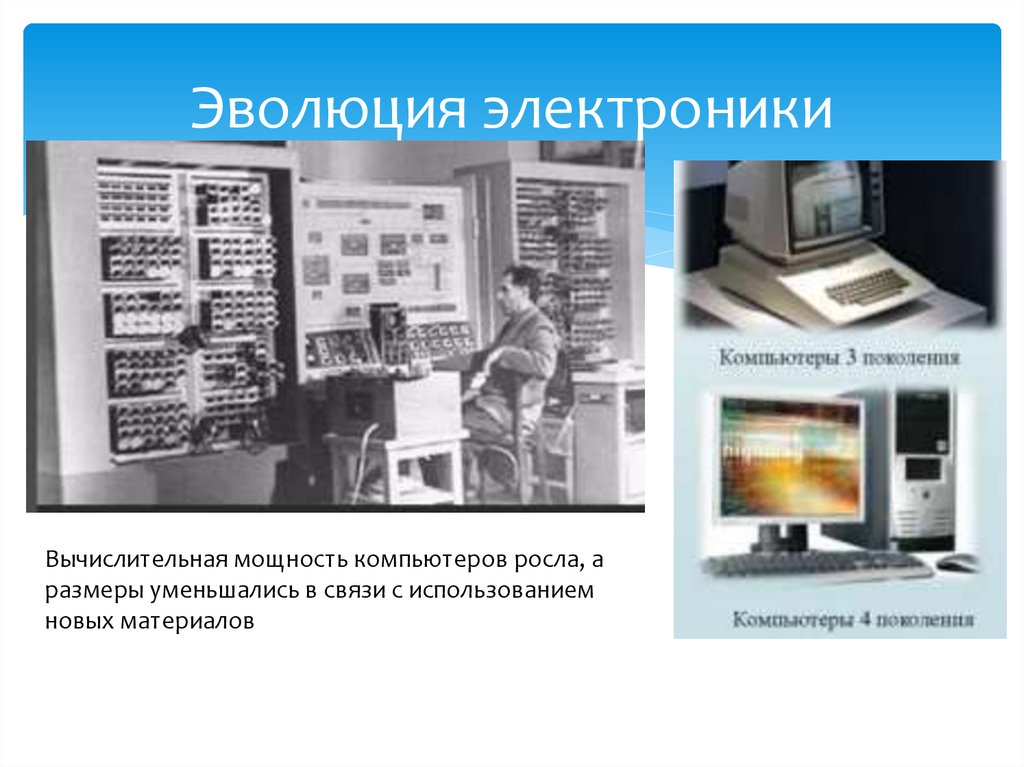 Эволюция электроники

Компьютеры 3 поколения

Компьютеры 4 поколения

Вычислительная мощность компьютеров росла, а размеры уменьшались в связи с использованием новых материалов